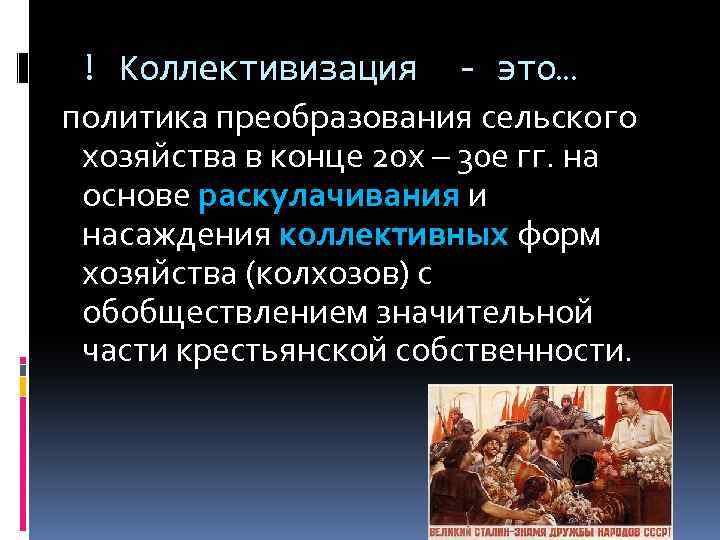 ! Коллективизация - это…

политика преобразования сельского хозяйства в конце 20х – 30е гг. на основе раскулачивания и насаждения коллективных форм хозяйства (колхозов) с обобществлением значительной части крестьянской собственности.

ВЕЛИКИЙ СТАЛИН–ЗНАМЯ ДРУЖБЫ НАРОДОВ СССР!